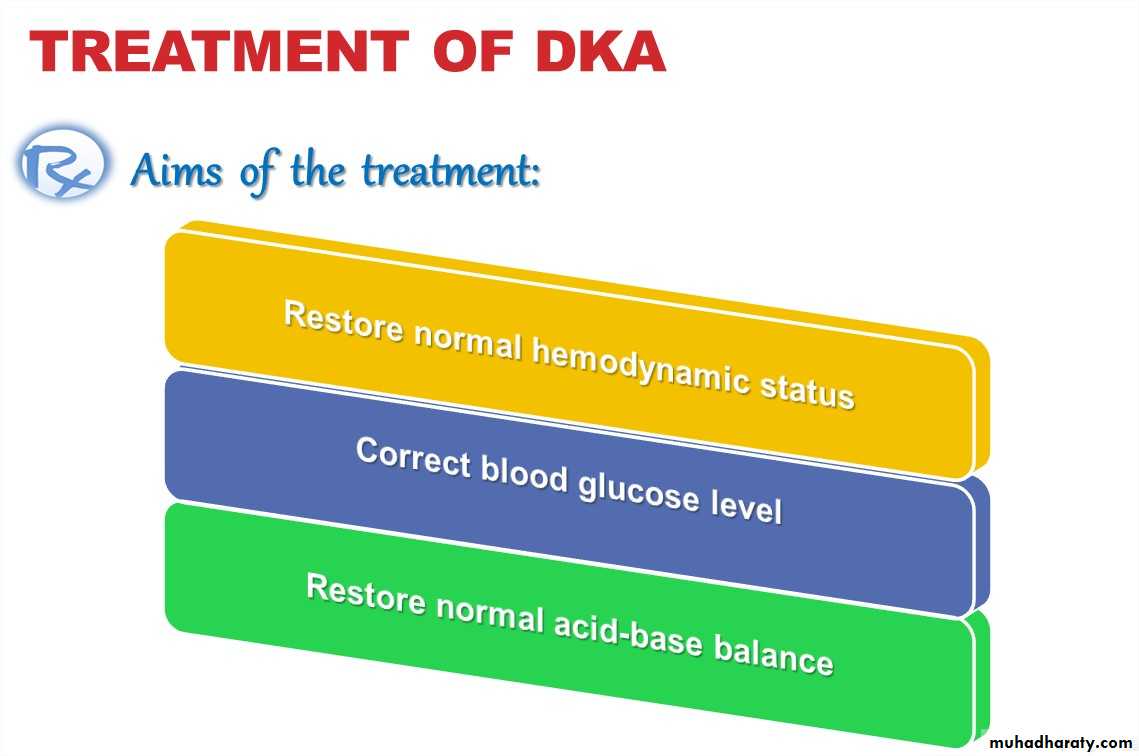 TREATMENT OF DKA

Rx Aims of the treatment:

Restore normal hemodynamic status

Correct blood glucose level

Restore normal acid-base balance

muhadharaty.com